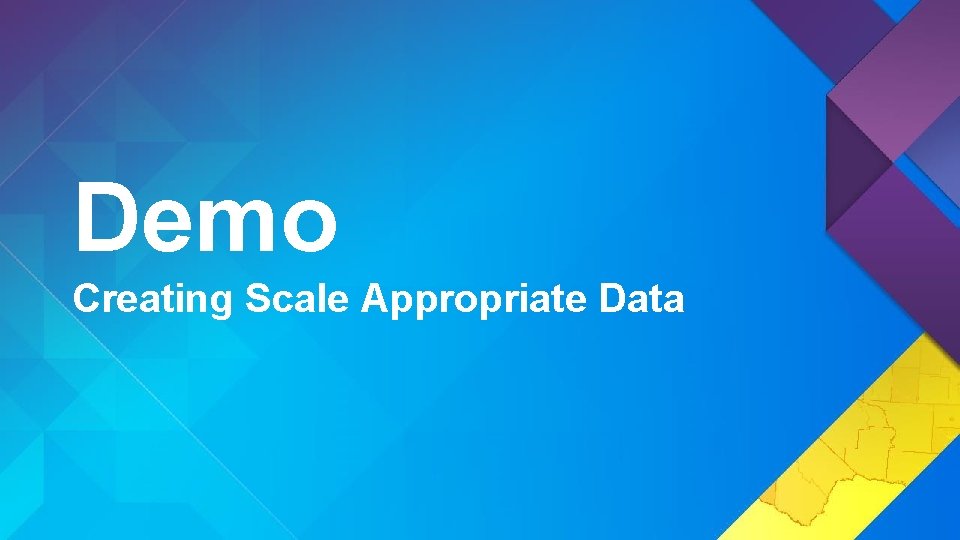 Demo

Creating Scale Appropriate Data